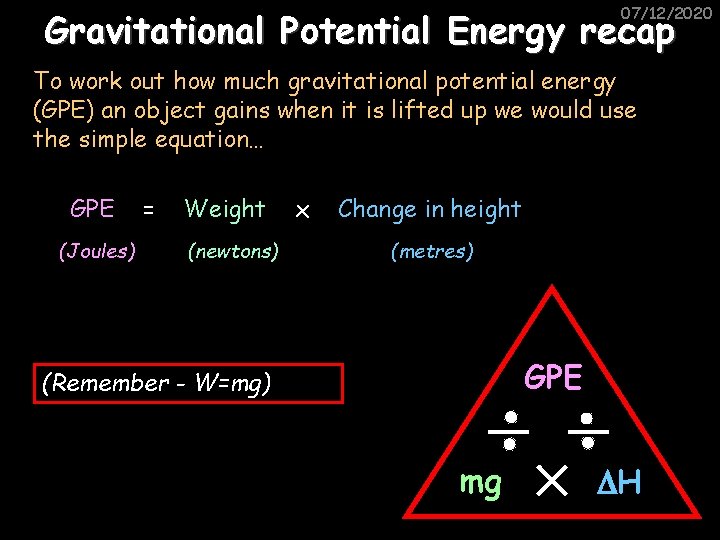 07/12/2020

Gravitational Potential Energy recap

To work out how much gravitational potential energy (GPE) an object gains when it is lifted up we would use the simple equation…

GPE = Weight × Change in height

(Joules) (newtons) (metres)

(Remember - W=mg)

GPE

÷ ÷

mg × ΔH